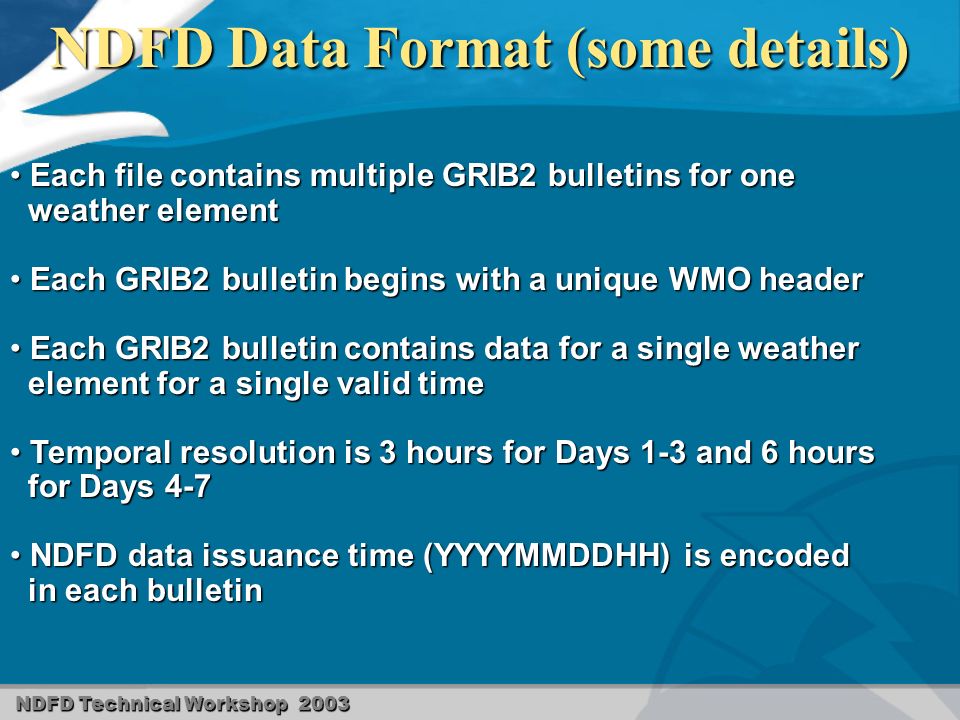 NDFD Data Format (some details)

• Each file contains multiple GRIB2 bulletins for one weather element

• Each GRIB2 bulletin begins with a unique WMO header

• Each GRIB2 bulletin contains data for a single weather element for a single valid time

• Temporal resolution is 3 hours for Days 1-3 and 6 hours for Days 4-7

• NDFD data issuance time (YYYYMMDDHH) is encoded in each bulletin

NDFD Technical Workshop 2003